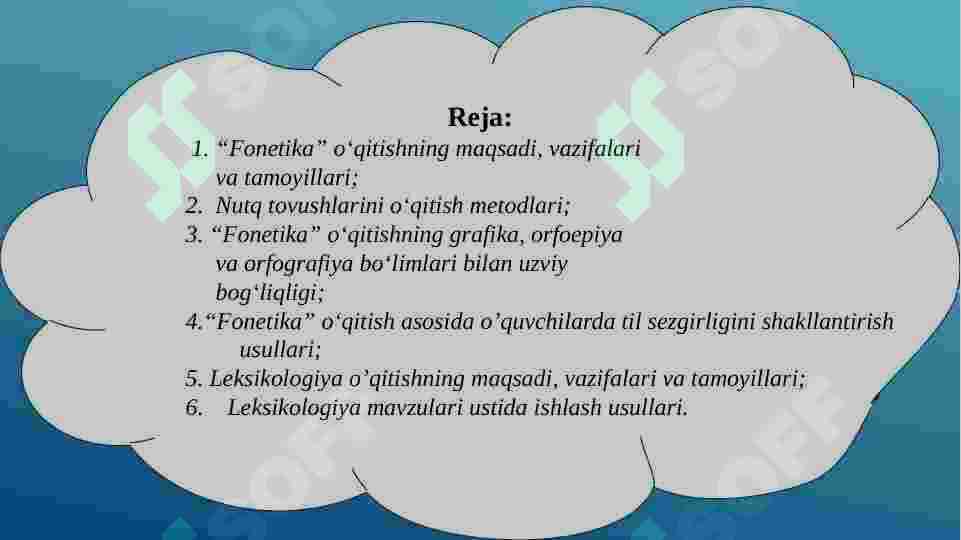 Reja:

1. “Fonetika” o‘qitishning maqsadi, vazifalari va tamoyillari;
2. Nutq tovushlarini o‘qitish metodlari;
3. “Fonetika” o‘qitishning grafika, orfoepiya va orfografiya bo‘limlari bilan uzviy bog‘liqligi;
4.“Fonetika” o‘qitish asosida o’quvchilarda til sezgirligini shakllantirish usullari;
5. Leksikologiya o’qitishning maqsadi, vazifalari va tamoyillari;
6. Leksikologiya mavzulari ustida ishlash usullari.